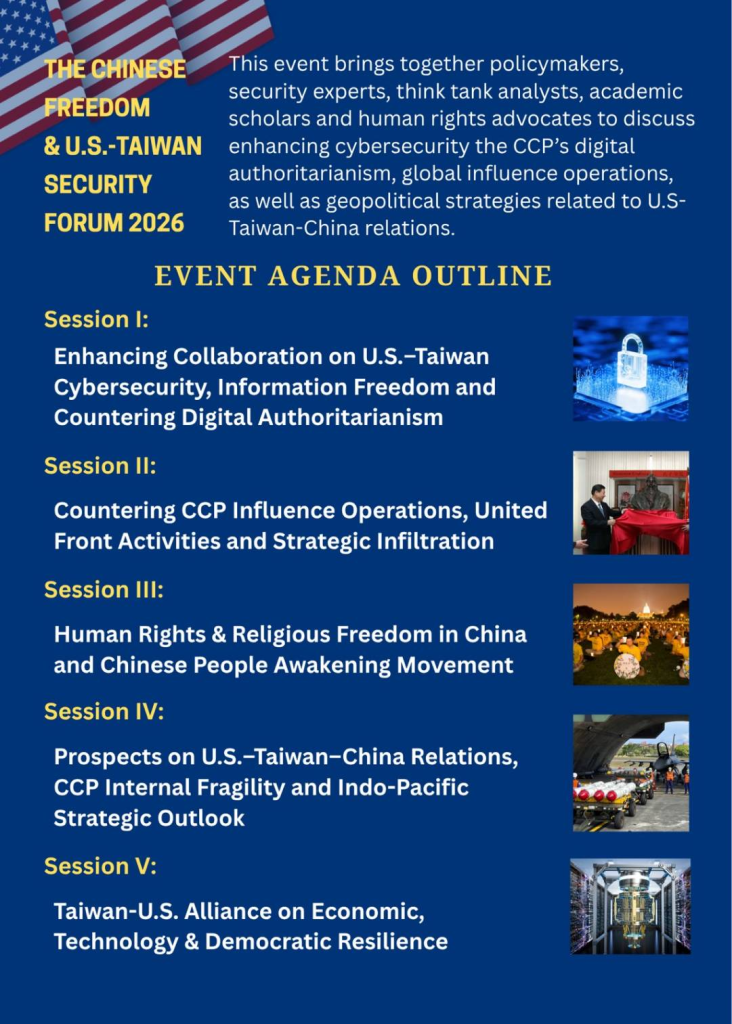 THE CHINESE FREEDOM & U.S.-TAIWAN SECURITY FORUM 2026

This event brings together policymakers, security experts, think tank analysts, academic scholars and human rights advocates to discuss enhancing cybersecurity the CCP's digital authoritarianism, global influence operations, as well as geopolitical strategies related to U.S-Taiwan-China relations.

EVENT AGENDA OUTLINE

Session I:

Enhancing Collaboration on U.S.–Taiwan Cybersecurity, Information Freedom and Countering Digital Authoritarianism

Session II:

Countering CCP Influence Operations, United Front Activities and Strategic Infiltration

Session III:

Human Rights & Religious Freedom in China and Chinese People Awakening Movement

Session IV:

Prospects on U.S.–Taiwan–China Relations, CCP Internal Fragility and Indo-Pacific Strategic Outlook

Session V:

Taiwan-U.S. Alliance on Economic, Technology & Democratic Resilience